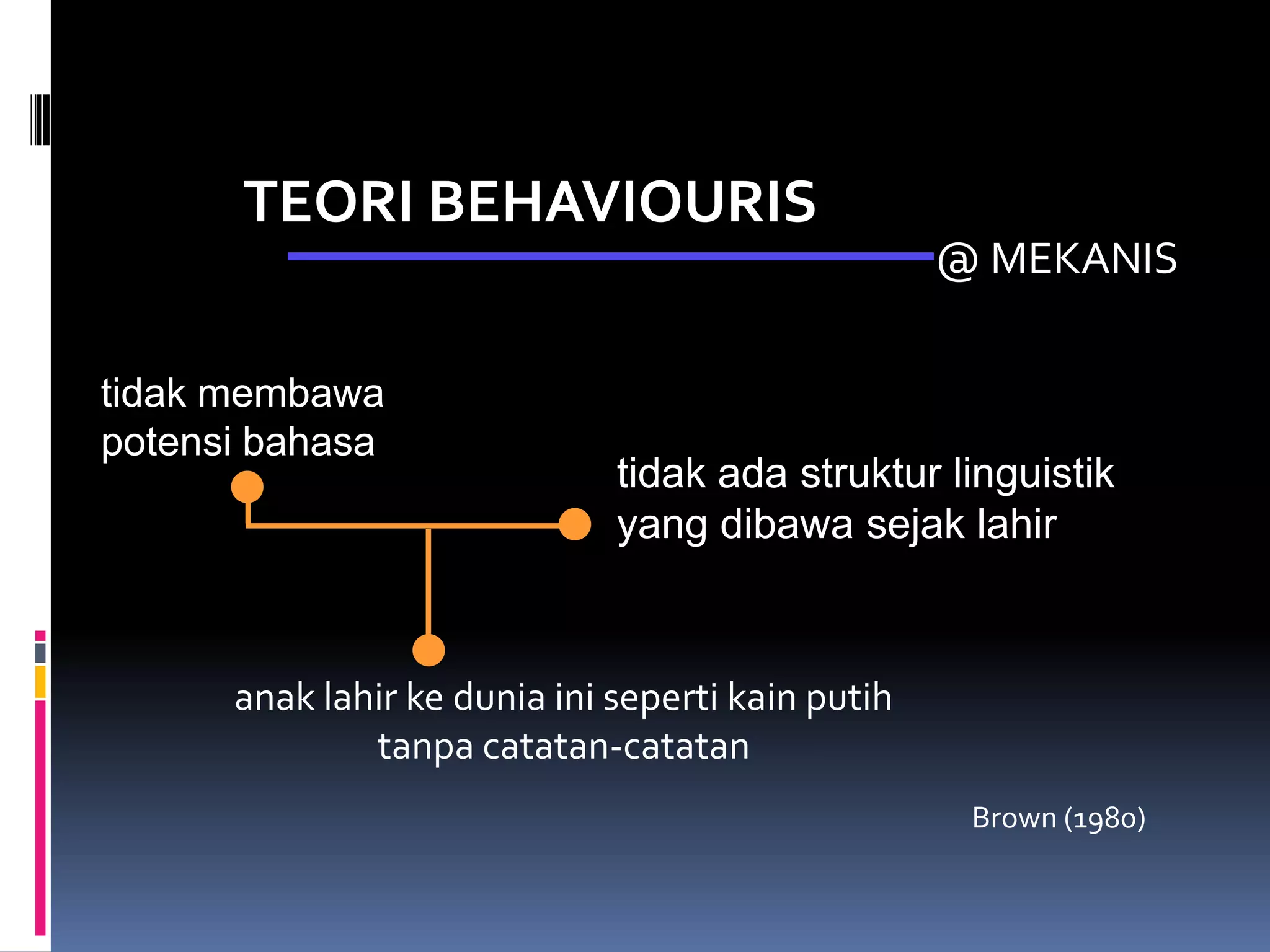 TEORI BEHAVIOURIS

@ MEKANIS

tidak membawa potensi bahasa

tidak ada struktur linguistik yang dibawa sejak lahir

anak lahir ke dunia ini seperti kain putih tanpa catatan-catatan

Brown (1980)